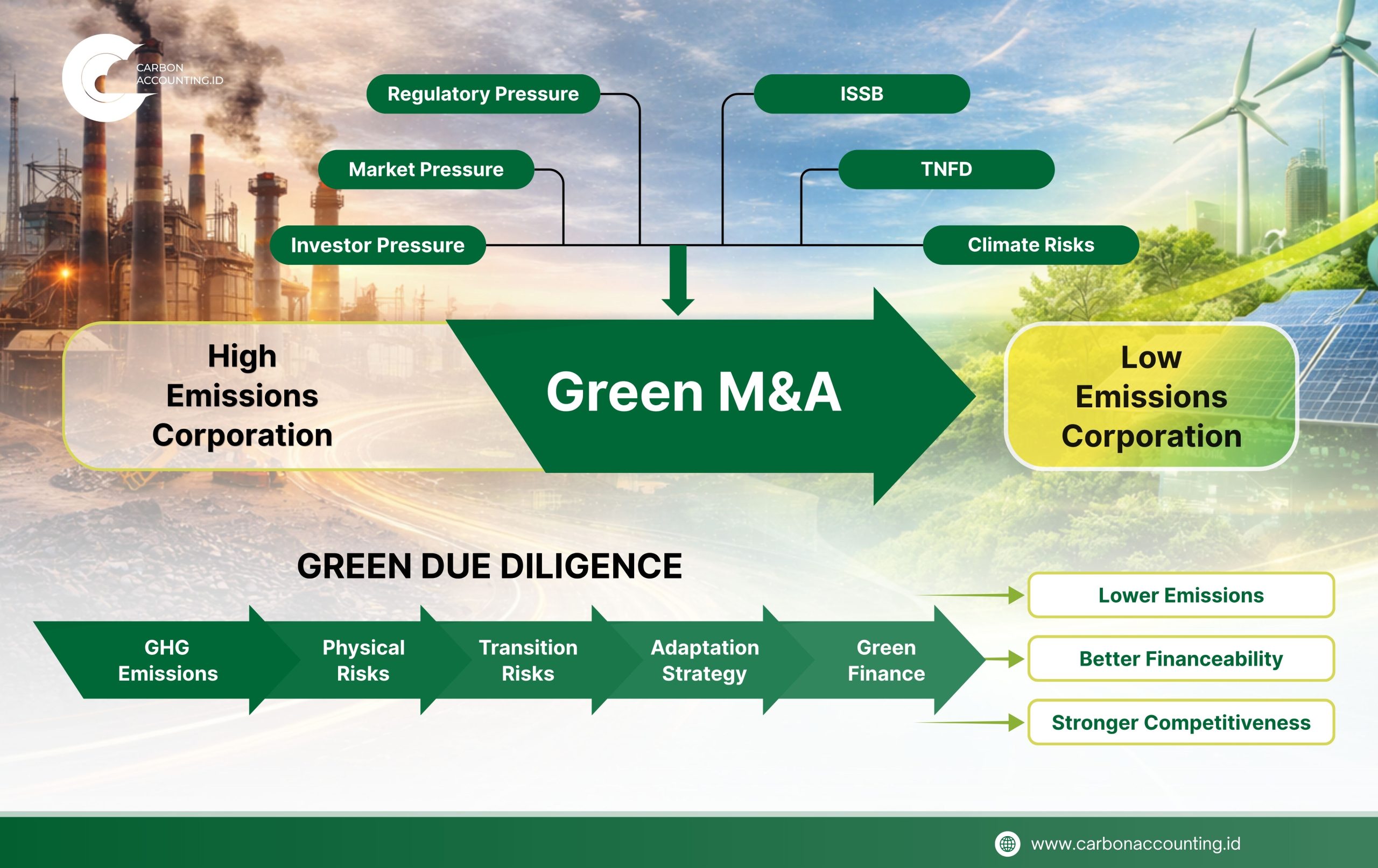 CARBON ACCOUNTING.ID

Regulatory Pressure

Market Pressure

Investor Pressure

ISSB

TNFD

Climate Risks

High Emissions Corporation

Green M&A

Low Emissions Corporation

GREEN DUE DILIGENCE

GHG Emissions

Physical Risks

Transition Risks

Adaptation Strategy

Green Finance

Lower Emissions

Better Financeability

Stronger Competitiveness

www.carbonaccounting.id